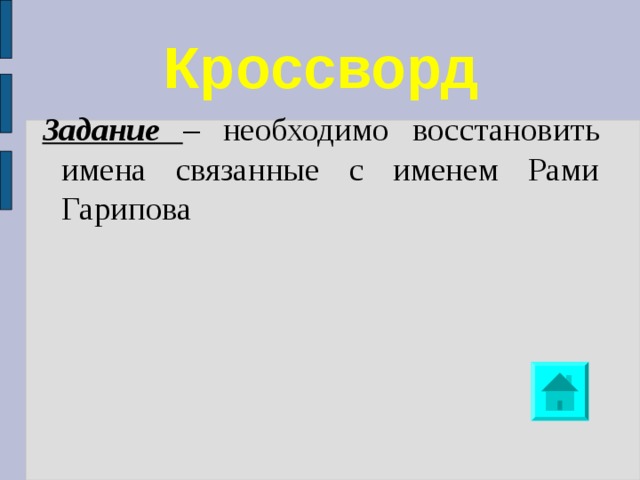 Кроссворд

Задание – необходимо восстановить имена связанные с именем Рами Гарипова